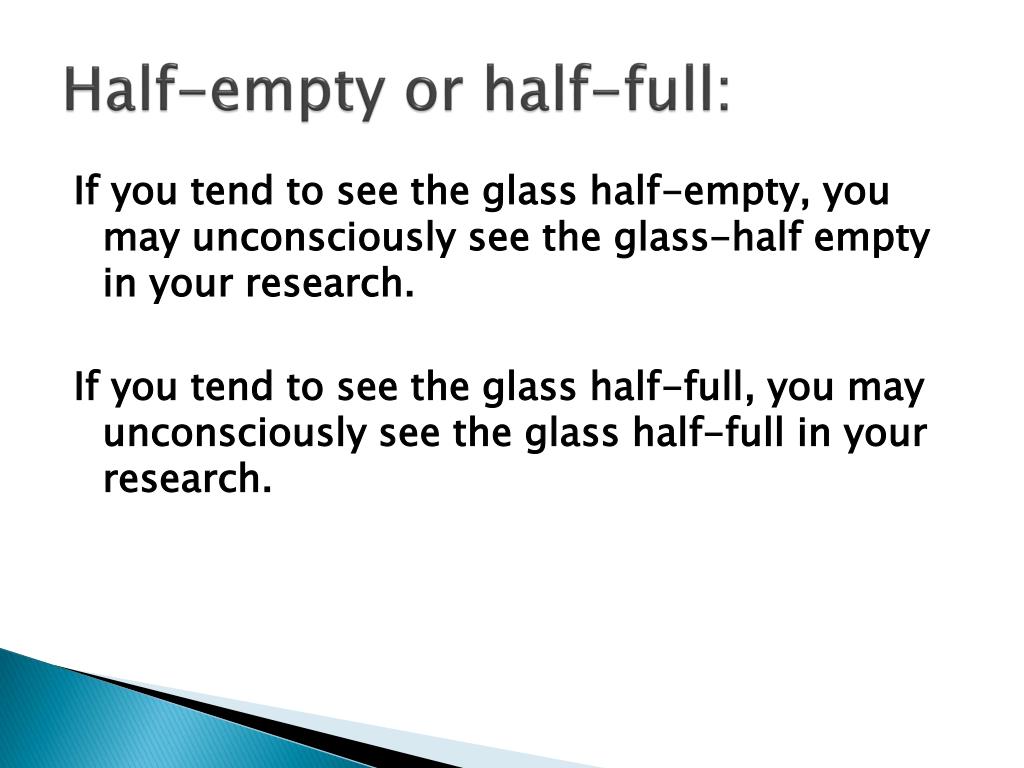 Half-empty or half-full:

If you tend to see the glass half-empty, you may unconsciously see the glass-half empty in your research.

If you tend to see the glass half-full, you may unconsciously see the glass half-full in your research.